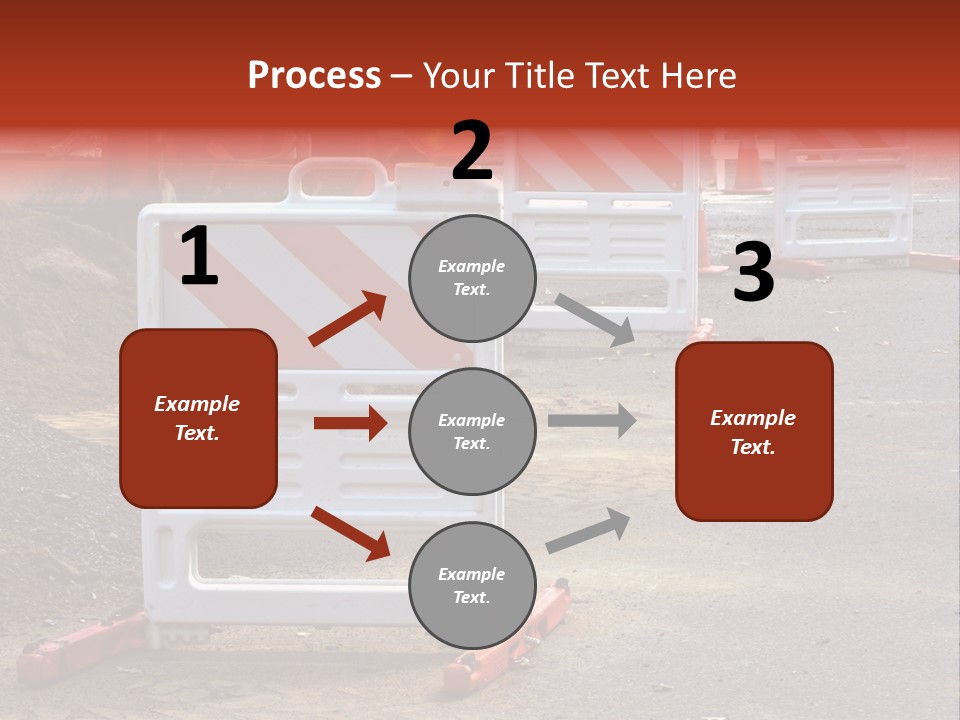 Process – Your Title Text Here

1

Example Text.

2

Example Text.

Example Text.

Example Text.

3

Example Text.